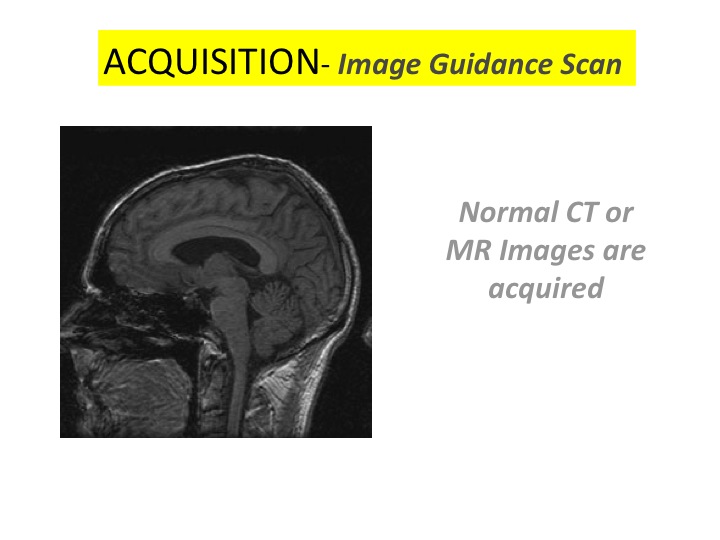 ACQUISITION- Image Guidance Scan

Normal CT or MR Images are acquired